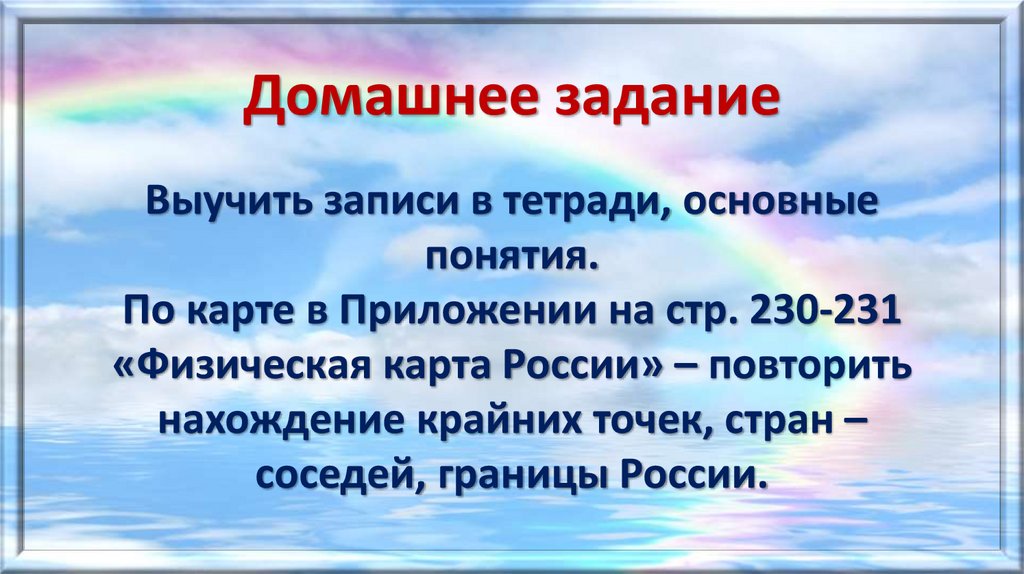 Домашнее задание

Выучить записи в тетради, основные понятия.
По карте в Приложении на стр. 230-231 «Физическая карта России» – повторить нахождение крайних точек, стран – соседей, границы России.